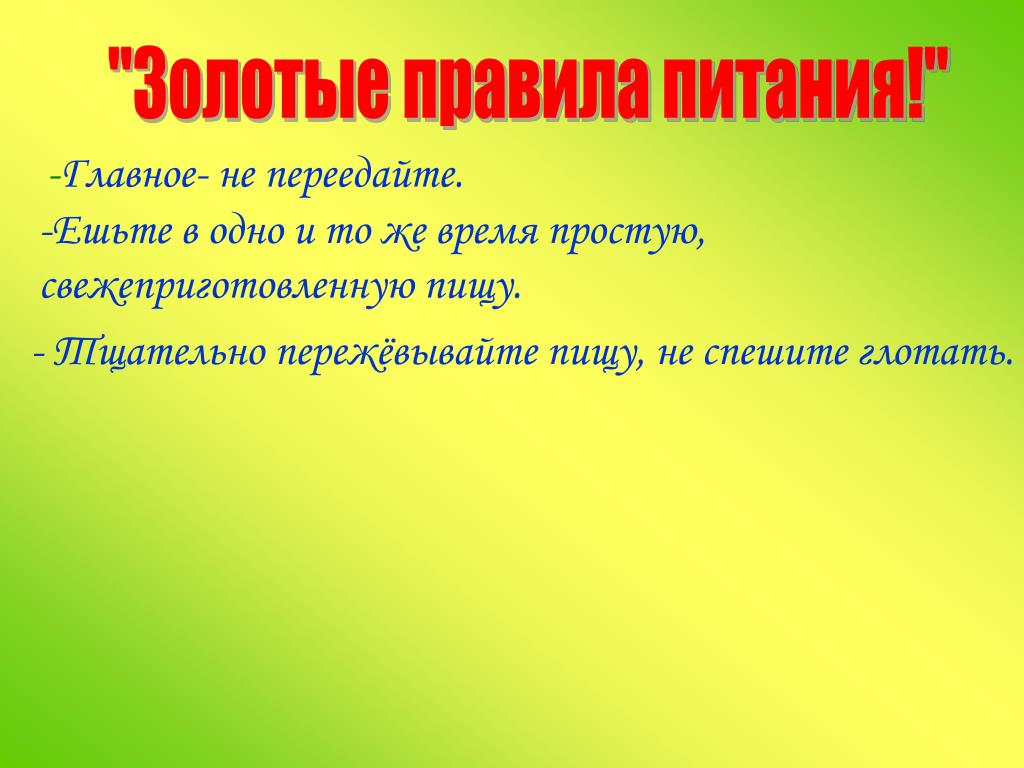 "Золотые правила питания!"

-Главное- не переедайте.

-Ешьте в одно и то же время простую, свежеприготовленную пищу.

- Тщательно пережёвывайте пищу, не спешите глотать.